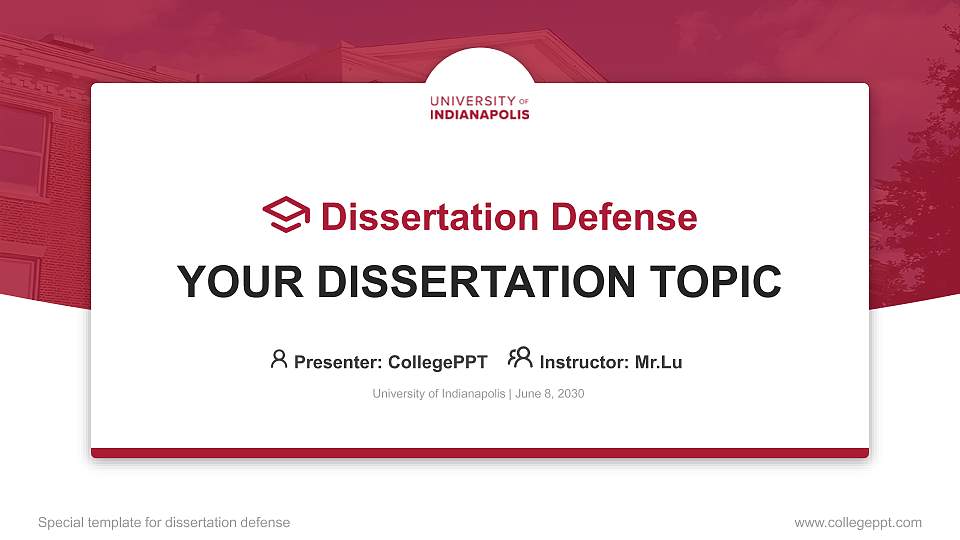 UNIVERSITY OF
INDIANAPOLIS

Dissertation Defense

YOUR DISSERTATION TOPIC

Presenter: CollegePPT Instructor: Mr.Lu

University of Indianapolis | June 8, 2030

Special template for dissertation defense

www.collegeppt.com